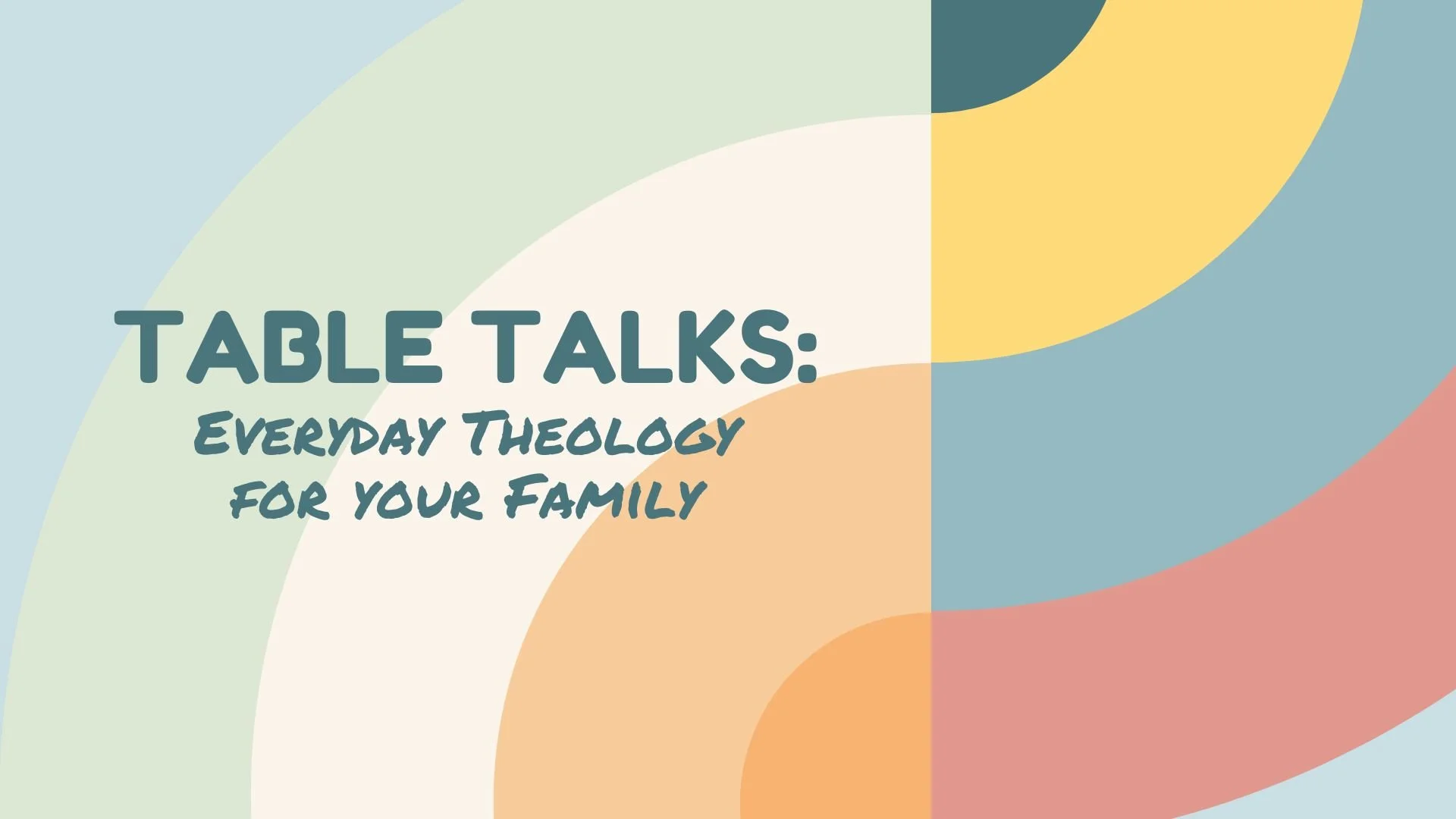 TABLE TALKS:
Everyday Theology for your Family